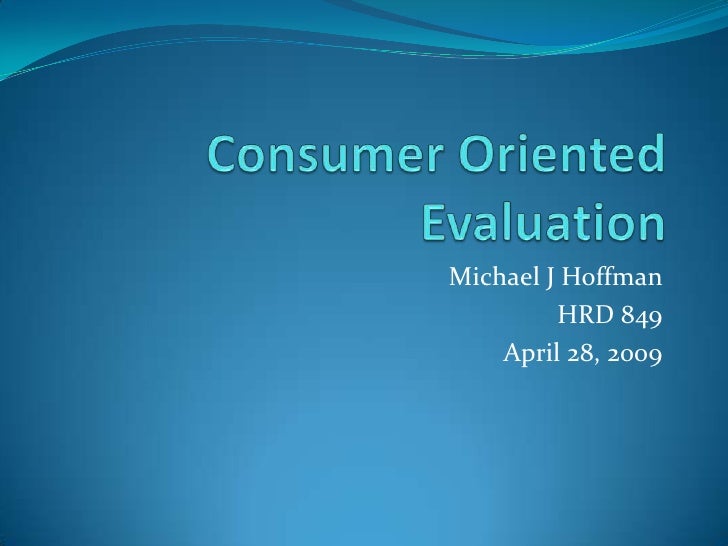 Consumer Oriented Evaluation

Michael J Hoffman
HRD 849
April 28, 2009